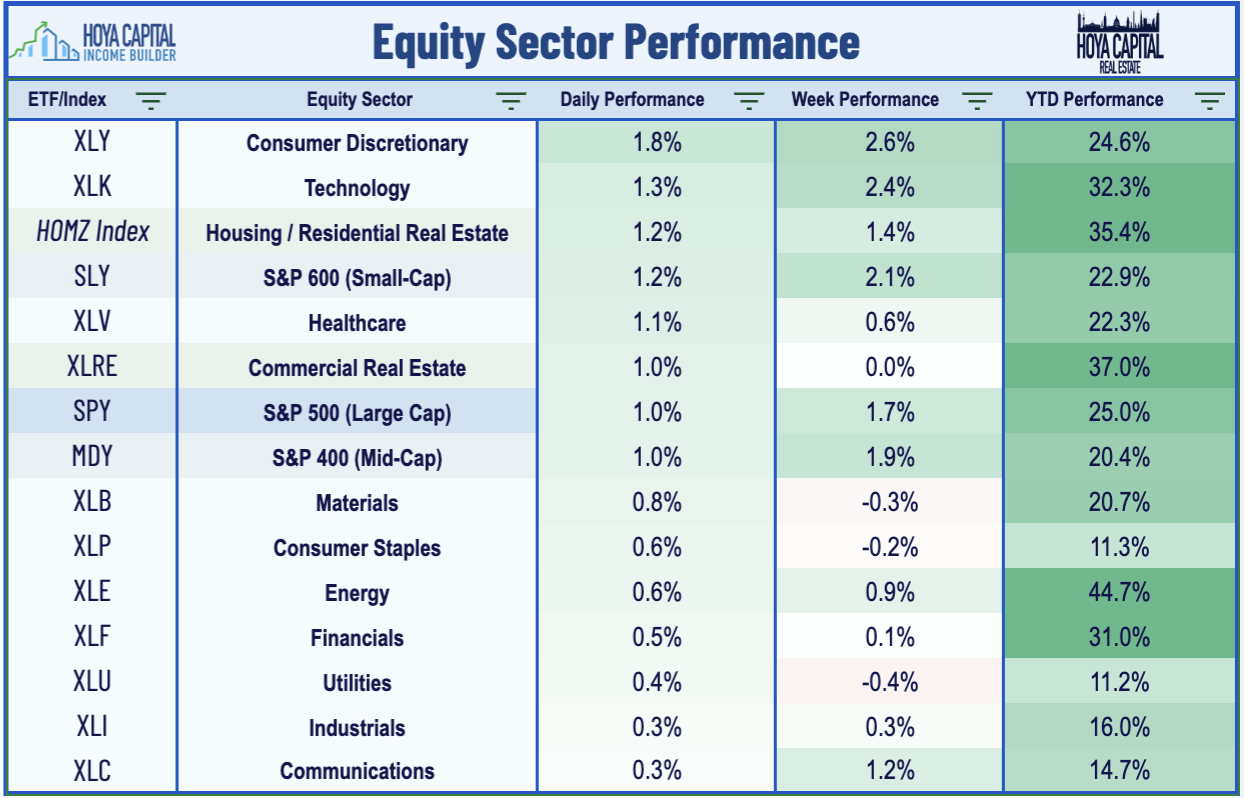 HOYA CAPITAL INCOME BUILDER

Equity Sector Performance

HOYA CAPITAL REAL ESTATE

| ETF/Index | Equity Sector | Daily Performance | Week Performance | YTD Performance |
|---|---|---|---|---|
| XLY | Consumer Discretionary | 1.8% | 2.6% | 24.6% |
| XLK | Technology | 1.3% | 2.4% | 32.3% |
| HOMZ Index | Housing / Residential Real Estate | 1.2% | 1.4% | 35.4% |
| SLY | S&P 600 (Small-Cap) | 1.2% | 2.1% | 22.9% |
| XLV | Healthcare | 1.1% | 0.6% | 22.3% |
| XLRE | Commercial Real Estate | 1.0% | 0.0% | 37.0% |
| SPY | S&P 500 (Large Cap) | 1.0% | 1.7% | 25.0% |
| MDY | S&P 400 (Mid-Cap) | 1.0% | 1.9% | 20.4% |
| XLB | Materials | 0.8% | -0.3% | 20.7% |
| XLP | Consumer Staples | 0.6% | -0.2% | 11.3% |
| XLE | Energy | 0.6% | 0.9% | 44.7% |
| XLF | Financials | 0.5% | 0.1% | 31.0% |
| XLU | Utilities | 0.4% | -0.4% | 11.2% |
| XLI | Industrials | 0.3% | 0.3% | 16.0% |
| XLC | Communications | 0.3% | 1.2% | 14.7% |